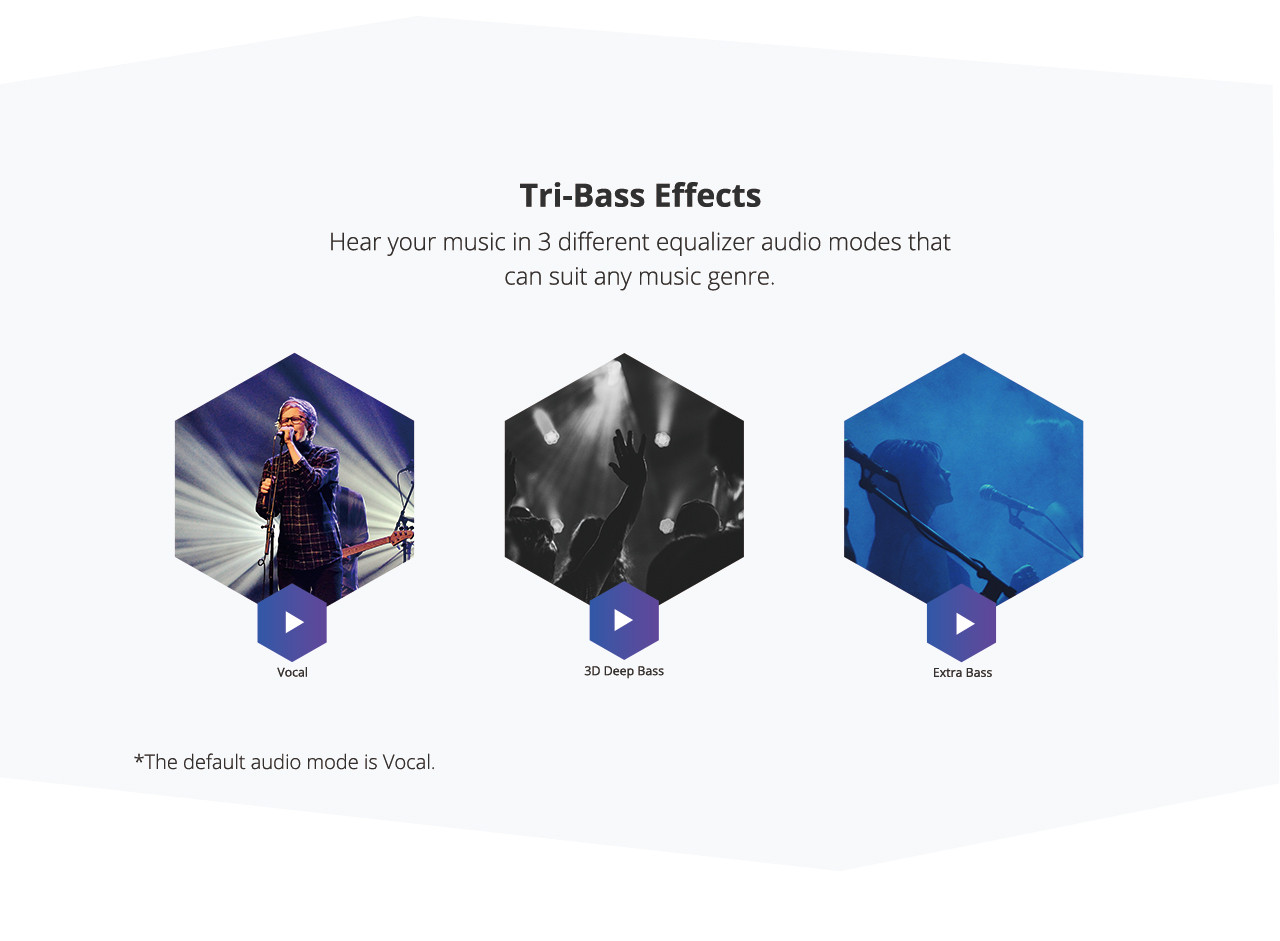 Tri-Bass Effects

Hear your music in 3 different equalizer audio modes that can suit any music genre.

Vocal

3D Deep Bass

Extra Bass

*The default audio mode is Vocal.